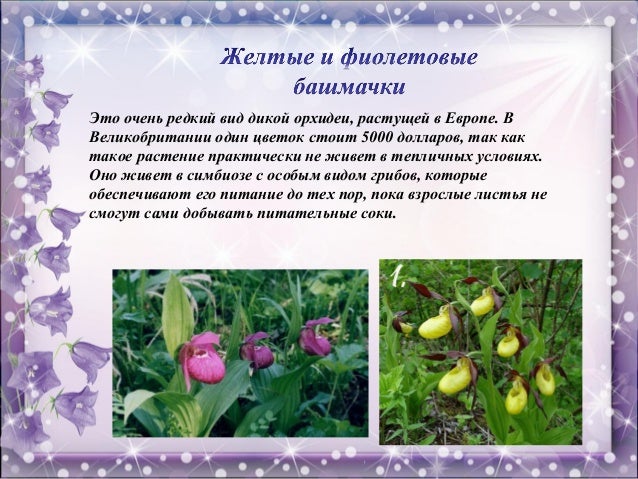 Желтые и фиолетовые башмачки

Это очень редкий вид дикой орхидеи, растущей в Европе. В Великобритании один цветок стоит 5000 долларов, так как такое растение практически не живет в тепличных условиях. Оно живет в симбиозе с особым видом грибов, которые обеспечивают его питание до тех пор, пока взрослые листья не смогут сами добывать питательные соки.

1.